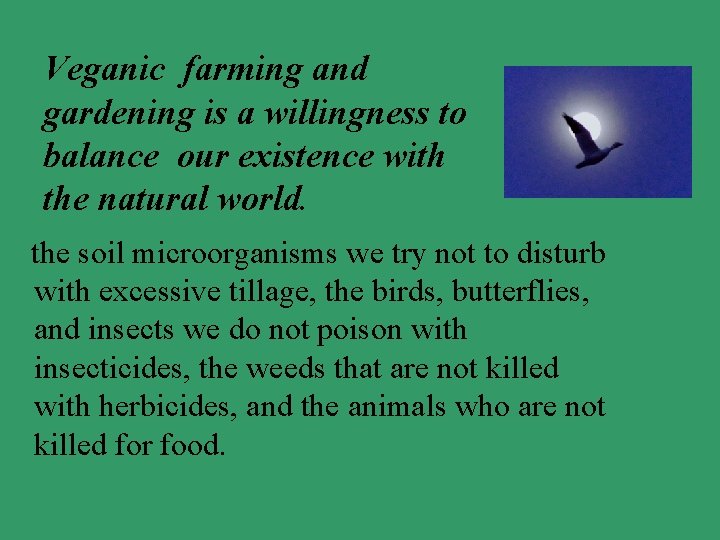 Veganic farming and gardening is a willingness to balance our existence with the natural world.

the soil microorganisms we try not to disturb with excessive tillage, the birds, butterflies, and insects we do not poison with insecticides, the weeds that are not killed with herbicides, and the animals who are not killed for food.